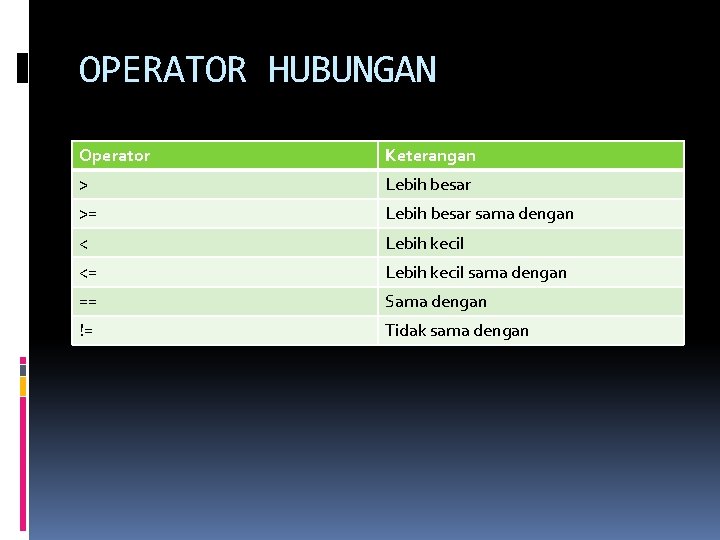 OPERATOR HUBUNGAN

| Operator | Keterangan |
|---|---|
| > | Lebih besar |
| >= | Lebih besar sama dengan |
| < | Lebih kecil |
| <= | Lebih kecil sama dengan |
| == | Sama dengan |
| != | Tidak sama dengan |